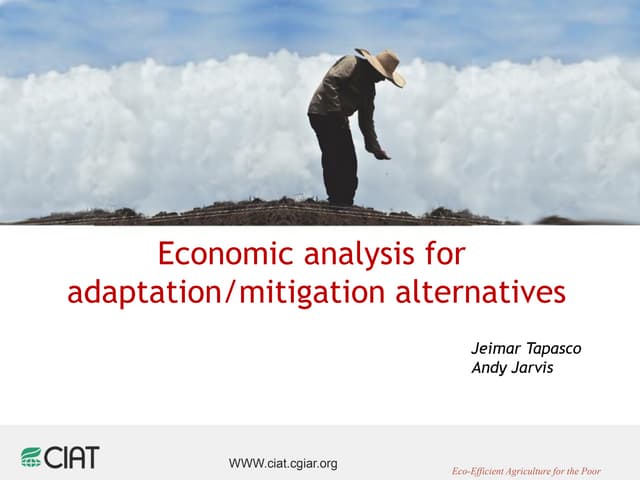 Economic analysis for adaptation/mitigation alternatives

Jeimar Tapasco
Andy Jarvis

CIAT

WWW.ciat.cgiar.org

Eco-Efficient Agriculture for the Poor